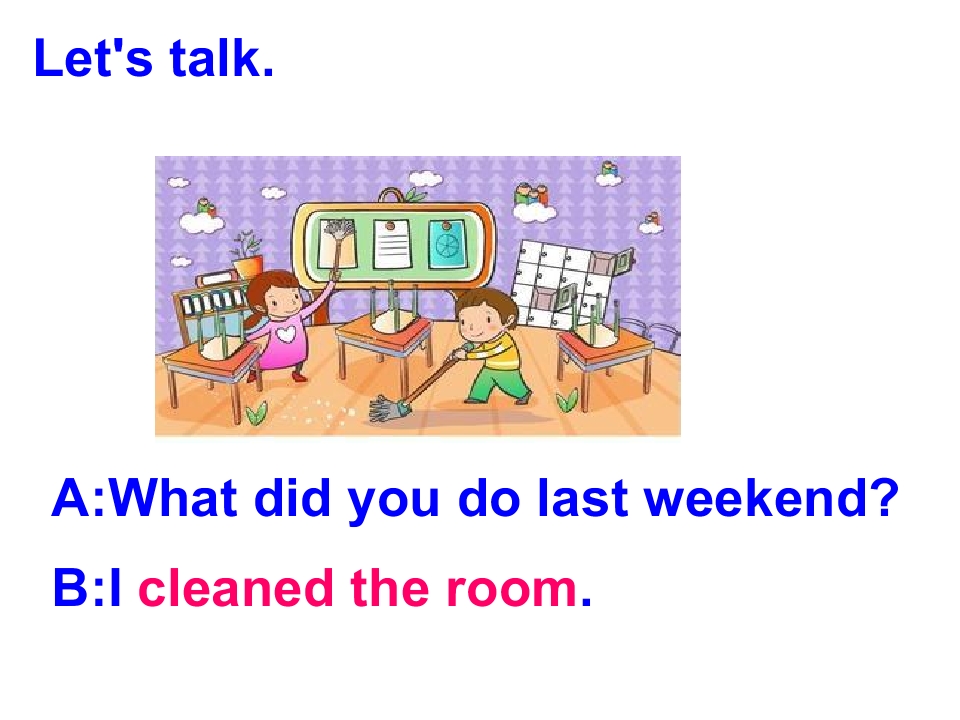 Let's talk.

A:What did you do last weekend?

B:I cleaned the room.